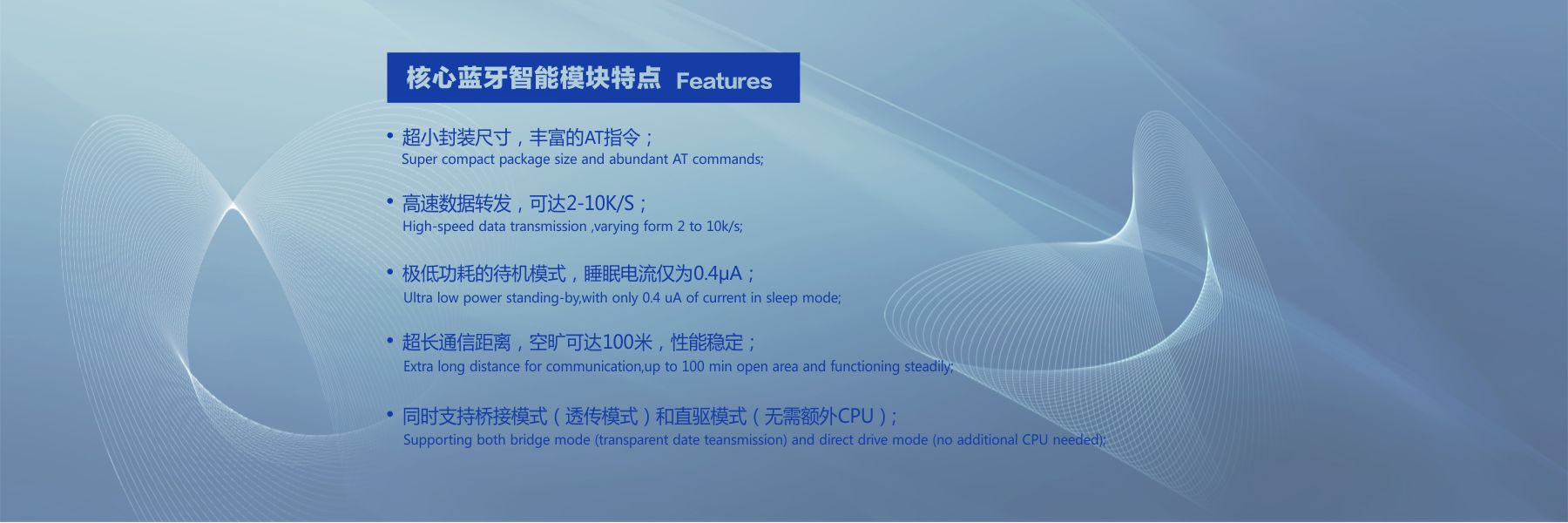 核心蓝牙智能模块特点 Features

• 超小封装尺寸，丰富的AT指令；
Super compact package size and abundant AT commands;

• 高速数据转发，可达2-10K/S；
High-speed data transmission ,varying form 2 to 10k/s;

• 极低功耗的待机模式，睡眠电流仅为0.4μA；
Ultra low power standing-by,with only 0.4 uA of current in sleep mode;

• 超长通信距离，空旷可达100米，性能稳定；
Extra long distance for communication,up to 100 min open area and functioning steadily;

• 同时支持桥接模式（透传模式）和直驱模式（无需额外CPU）；
Supporting both bridge mode (transparent date teansmission) and direct drive mode (no additional CPU needed);